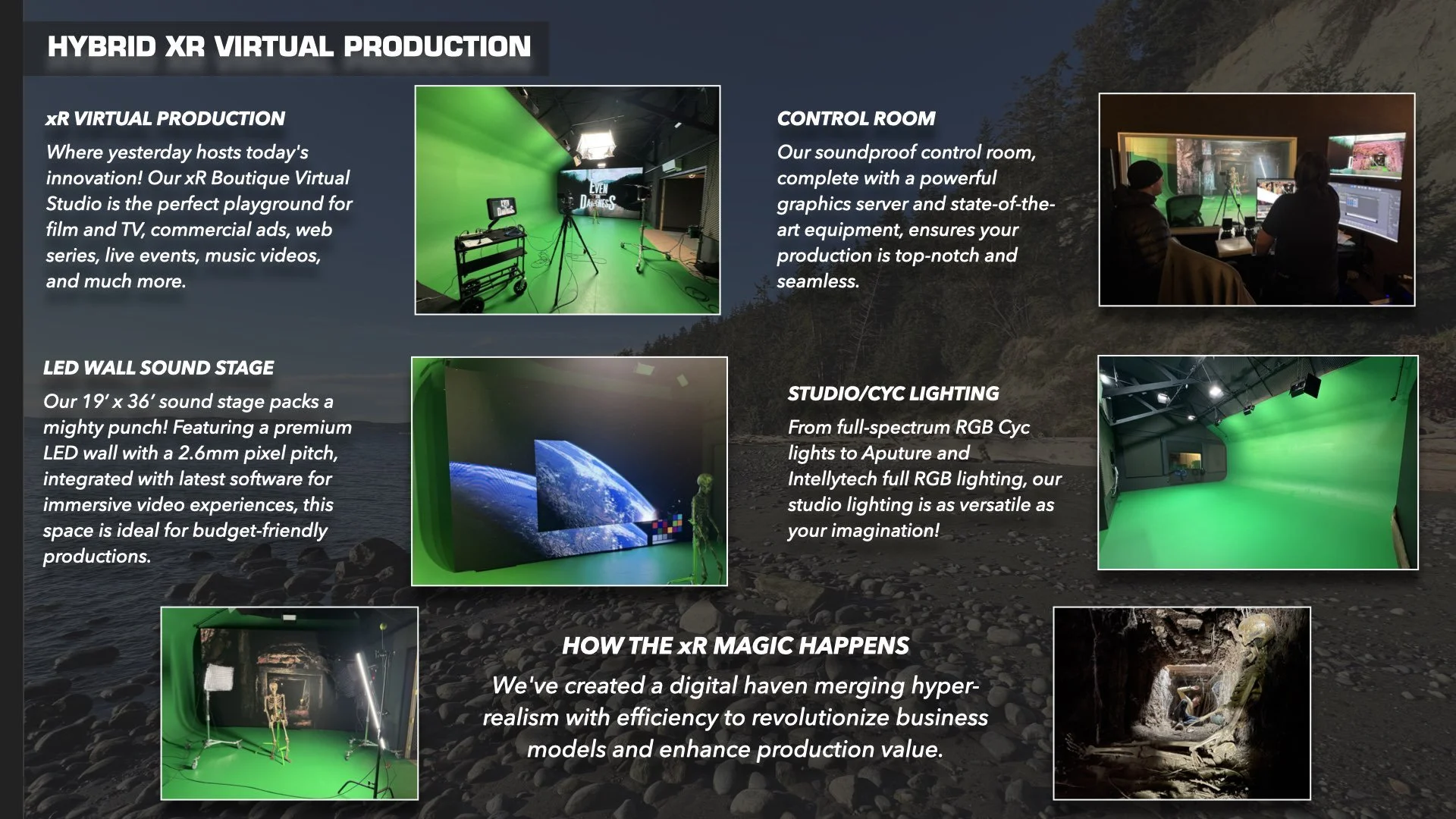 HYBRID XR VIRTUAL PRODUCTION

xR VIRTUAL PRODUCTION

Where yesterday hosts today's innovation! Our xR Boutique Virtual Studio is the perfect playground for film and TV, commercial ads, web series, live events, music videos, and much more.

EVEN THE DARKNESS

CONTROL ROOM

Our soundproof control room, complete with a powerful graphics server and state-of-the-art equipment, ensures your production is top-notch and seamless.

LED WALL SOUND STAGE

Our 19' x 36' sound stage packs a mighty punch! Featuring a premium LED wall with a 2.6mm pixel pitch, integrated with latest software for immersive video experiences, this space is ideal for budget-friendly productions.

STUDIO/CYC LIGHTING

From full-spectrum RGB Cyc lights to Aputure and Intellytech full RGB lighting, our studio lighting is as versatile as your imagination!

HOW THE xR MAGIC HAPPENS

We've created a digital haven merging hyper-realism with efficiency to revolutionize business models and enhance production value.